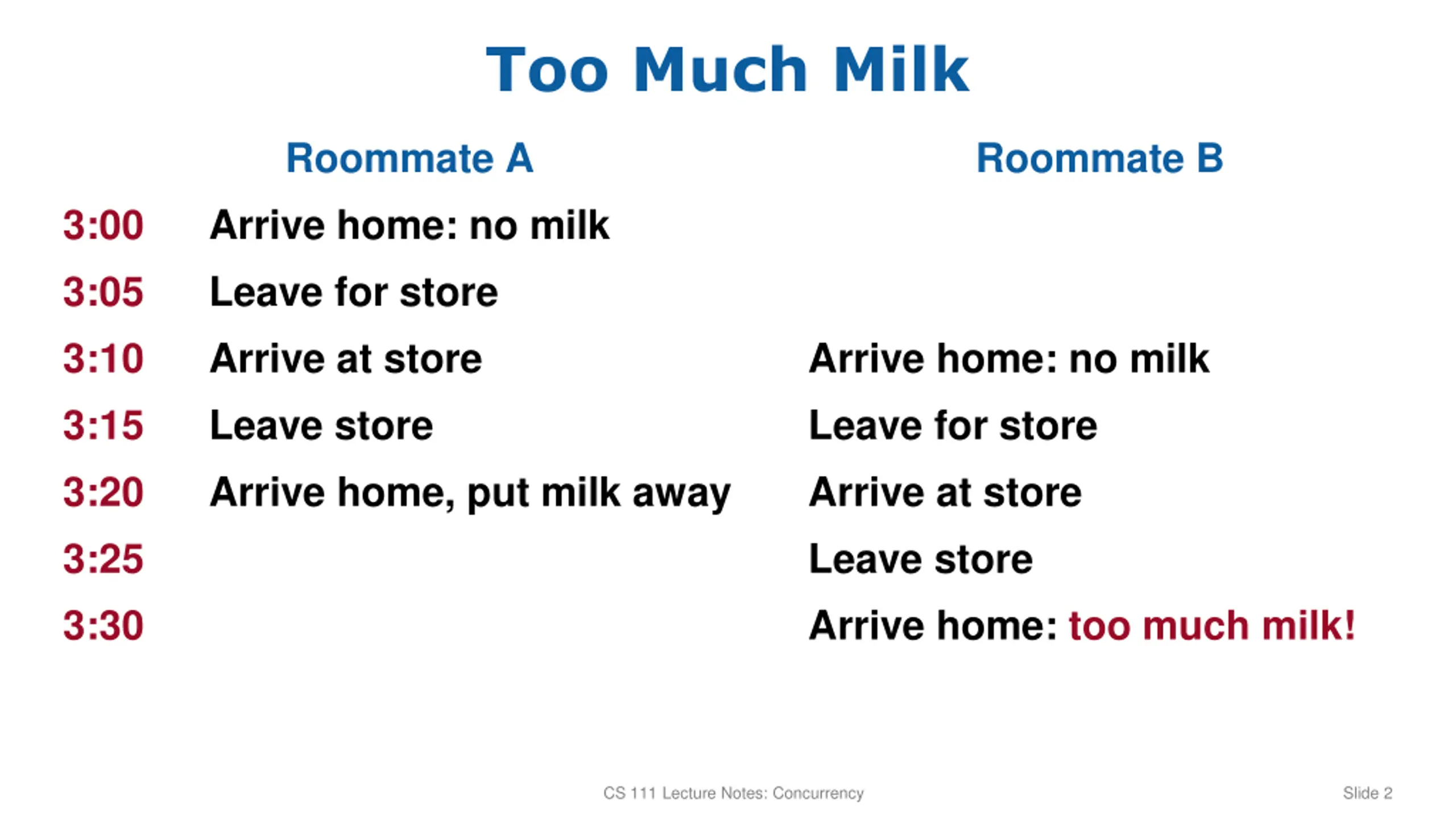 Too Much Milk

| | Roommate A | Roommate B |
|---|---|---|
| 3:00 | Arrive home: no milk | |
| 3:05 | Leave for store | |
| 3:10 | Arrive at store | Arrive home: no milk |
| 3:15 | Leave store | Leave for store |
| 3:20 | Arrive home, put milk away | Arrive at store |
| 3:25 | | Leave store |
| 3:30 | | Arrive home: too much milk! |

CS 111 Lecture Notes: Concurrency

Slide 2